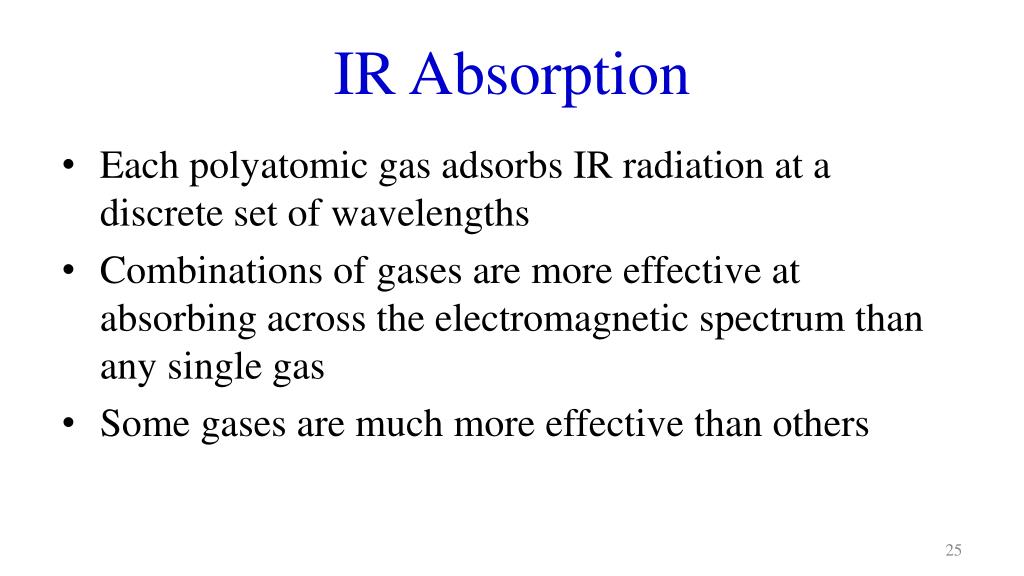 IR Absorption

• Each polyatomic gas adsorbs IR radiation at a discrete set of wavelengths
• Combinations of gases are more effective at absorbing across the electromagnetic spectrum than any single gas
• Some gases are much more effective than others

25